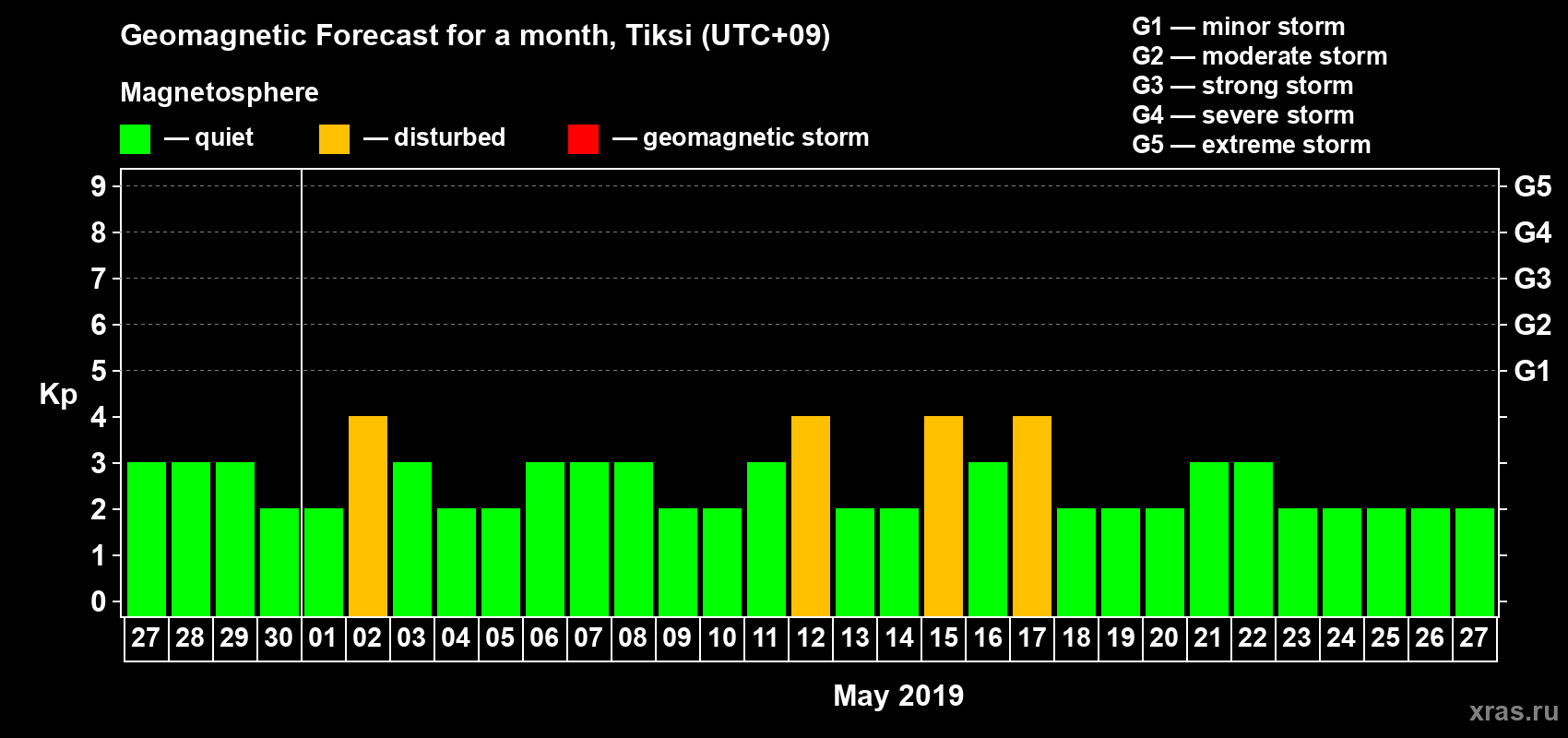 Geomagnetic Forecast for a month, Tiksi (UTC+09)

Magnetosphere

— quiet — disturbed — geomagnetic storm

G1 — minor storm
G2 — moderate storm
G3 — strong storm
G4 — severe storm
G5 — extreme storm

Kp

9 8 7 6 5 4 3 2 1 0

G5 G4 G3 G2 G1

27 28 29 30 01 02 03 04 05 06 07 08 09 10 11 12 13 14 15 16 17 18 19 20 21 22 23 24 25 26 27

May 2019

xras.ru